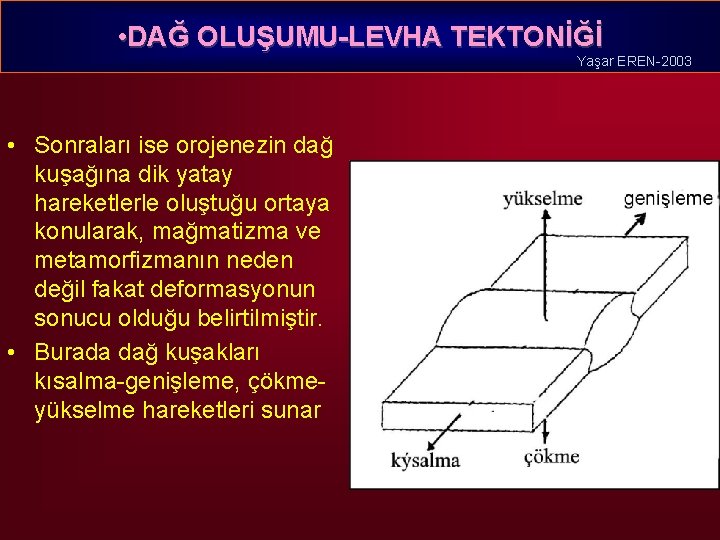 •DAĞ OLUŞUMU-LEVHA TEKTONİĞİ

Yaşar EREN-2003

• Sonraları ise orojenezin dağ kuşağına dik yatay hareketlerle oluştuğu ortaya konularak, mağmatizma ve metamorfizmanın neden değil fakat deformasyonun sonucu olduğu belirtilmiştir.
• Burada dağ kuşakları kısalma-genişleme, çökme-yükselme hareketleri sunar

yükselme
genişleme
kýsalma
çökme